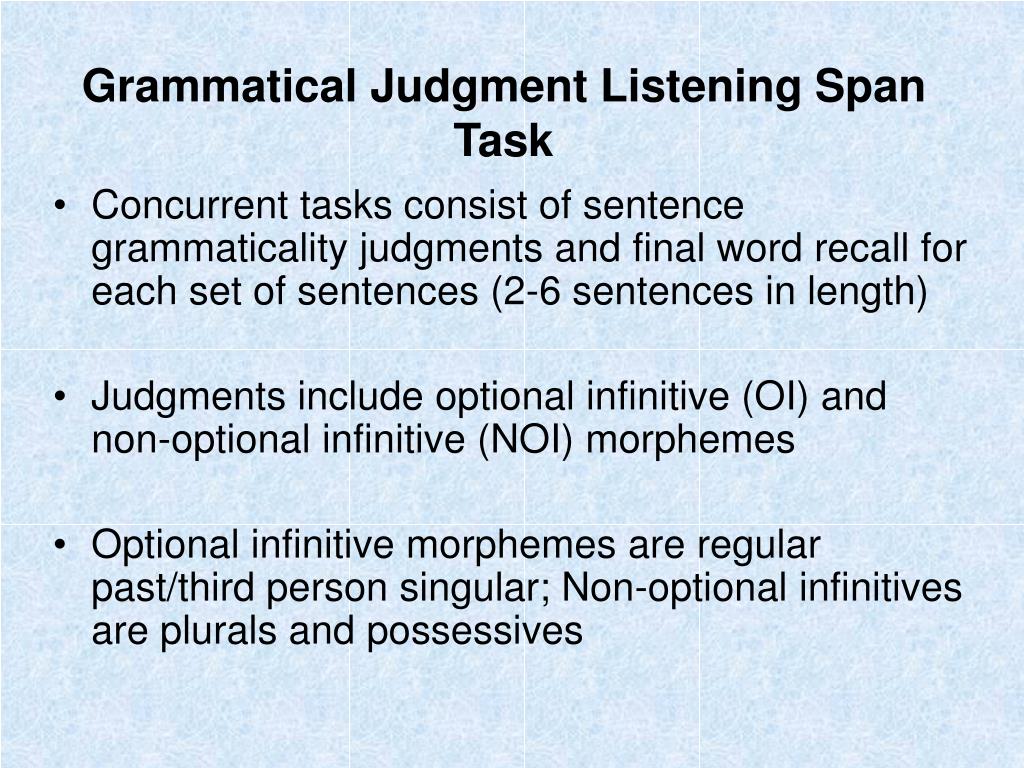 Grammatical Judgment Listening Span Task

• Concurrent tasks consist of sentence grammaticality judgments and final word recall for each set of sentences (2-6 sentences in length)

• Judgments include optional infinitive (OI) and non-optional infinitive (NOI) morphemes

• Optional infinitive morphemes are regular past/third person singular; Non-optional infinitives are plurals and possessives